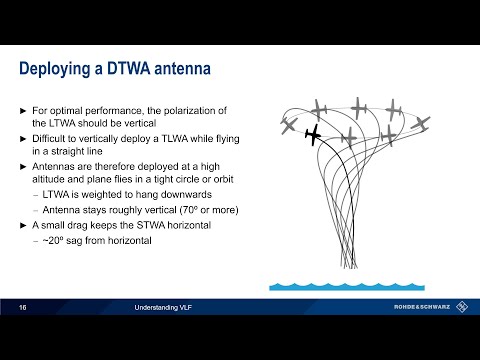 Deploying a DTWA antenna

► For optimal performance, the polarization of the LTWA should be vertical

► Difficult to vertically deploy a TLWA while flying in a straight line

► Antennas are therefore deployed at a high altitude and plane flies in a tight circle or orbit

– LTWA is weighted to hang downwards

– Antenna stays roughly vertical (70º or more)

► A small drag keeps the STWA horizontal

– ~20º sag from horizontal

16 Understanding VLF ROHDE&SCHWARZ